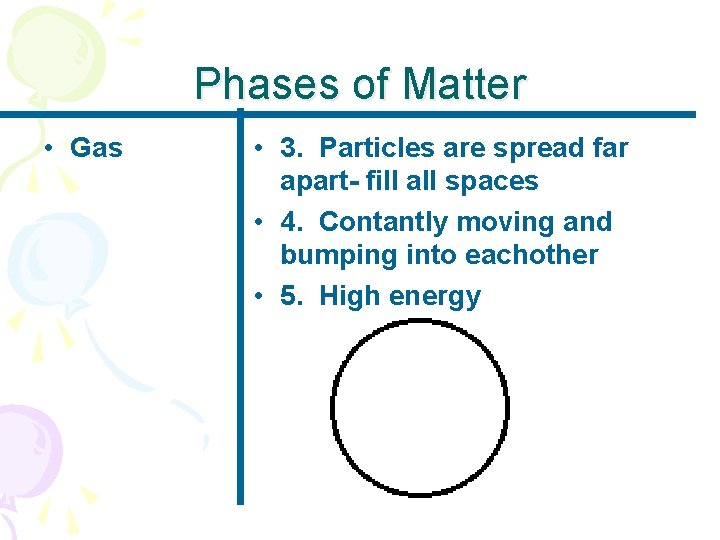 Phases of Matter

• Gas

• 3. Particles are spread far apart- fill all spaces
• 4. Contantly moving and bumping into eachother
• 5. High energy